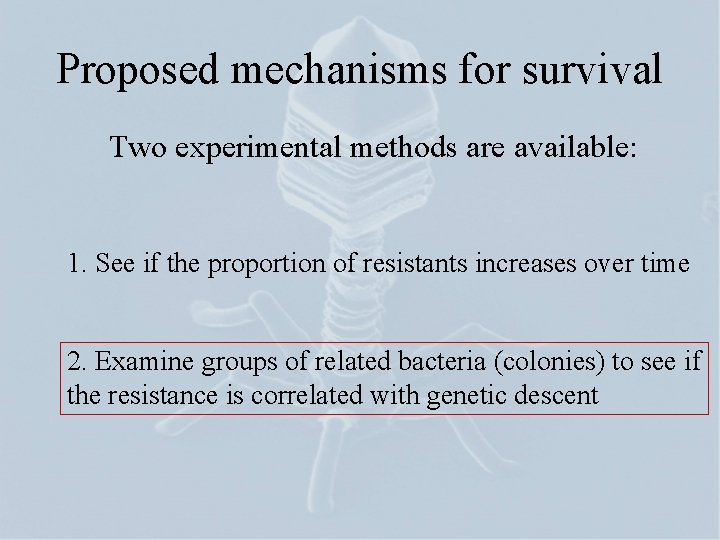 Proposed mechanisms for survival

Two experimental methods are available:

1. See if the proportion of resistants increases over time

2. Examine groups of related bacteria (colonies) to see if the resistance is correlated with genetic descent